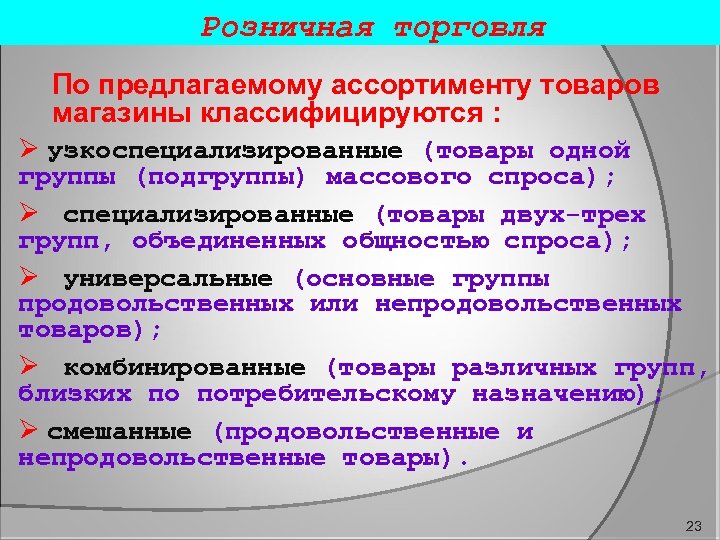 Розничная торговля

По предлагаемому ассортименту товаров магазины классифицируются :

➢ узкоспециализированные (товары одной группы (подгруппы) массового спроса);

➢ специализированные (товары двух-трех групп, объединенных общностью спроса);

➢ универсальные (основные группы продовольственных или непродовольственных товаров);

➢ комбинированные (товары различных групп, близких по потребительскому назначению);

➢ смешанные (продовольственные и непродовольственные товары).

23